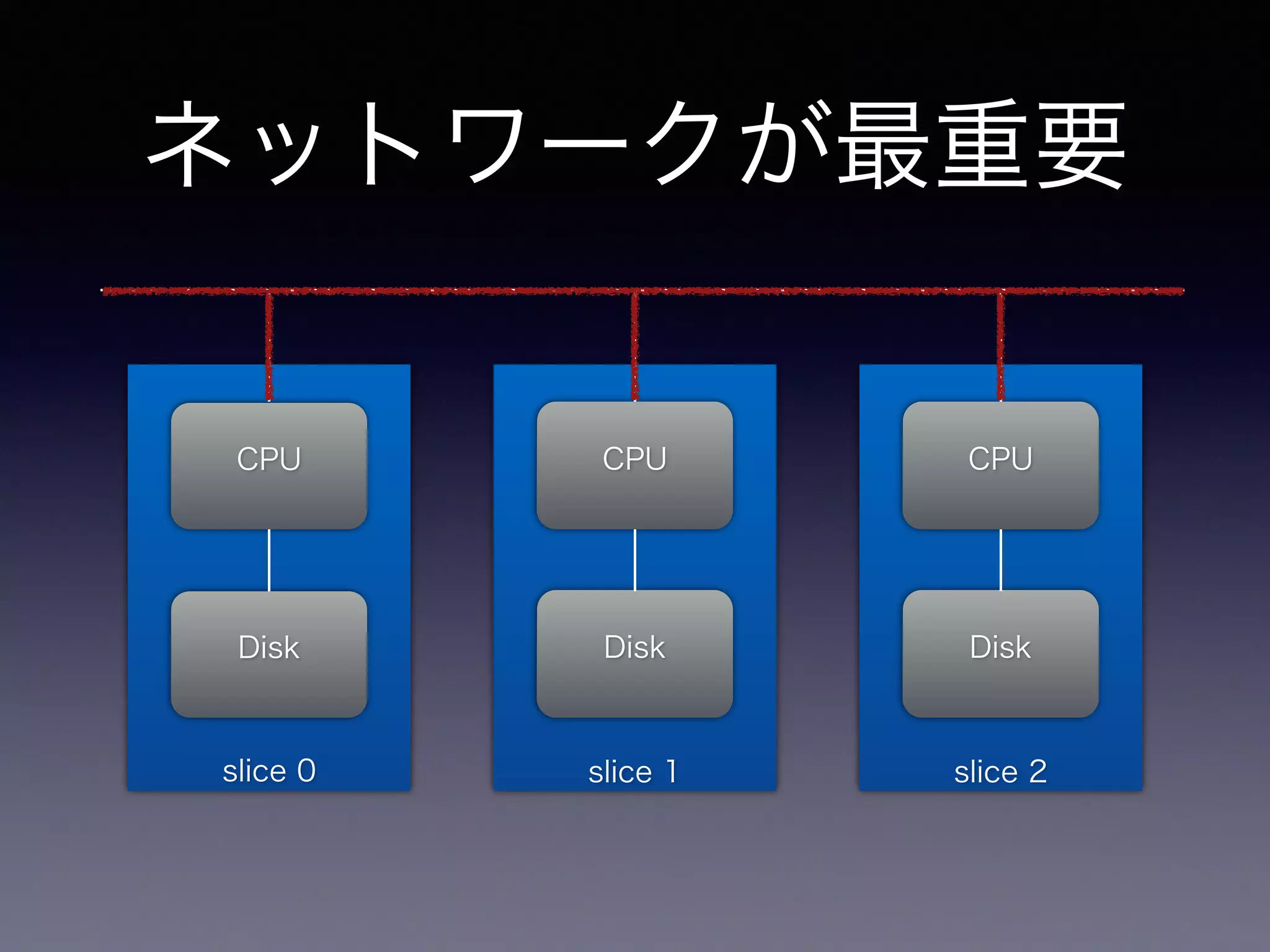 ネットワークが最重要

CPU

Disk

slice 0

CPU

Disk

slice 1

CPU

Disk

slice 2